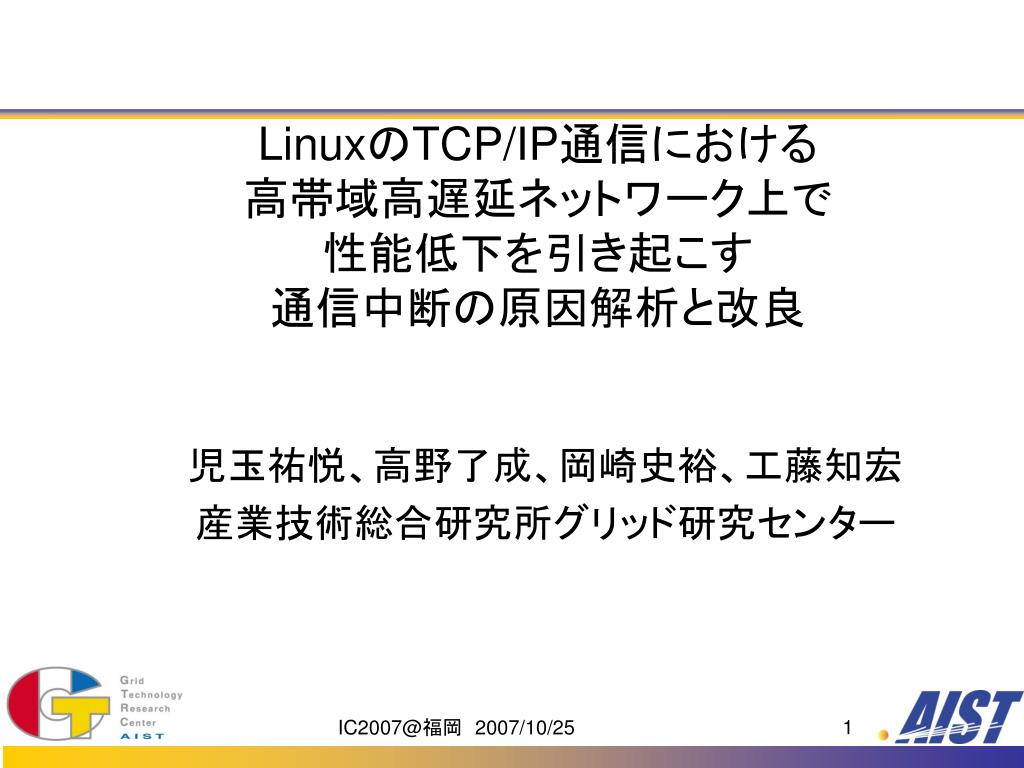 LinuxのTCP/IP通信における
高帯域高遅延ネットワーク上で
性能低下を引き起こす
通信中断の原因解析と改良

児玉祐悦、高野了成、岡崎史裕、工藤知宏
産業技術総合研究所グリッド研究センター

Grid
Technology
Research
Center
AIST

IC2007@福岡 2007/10/25

1

AIST